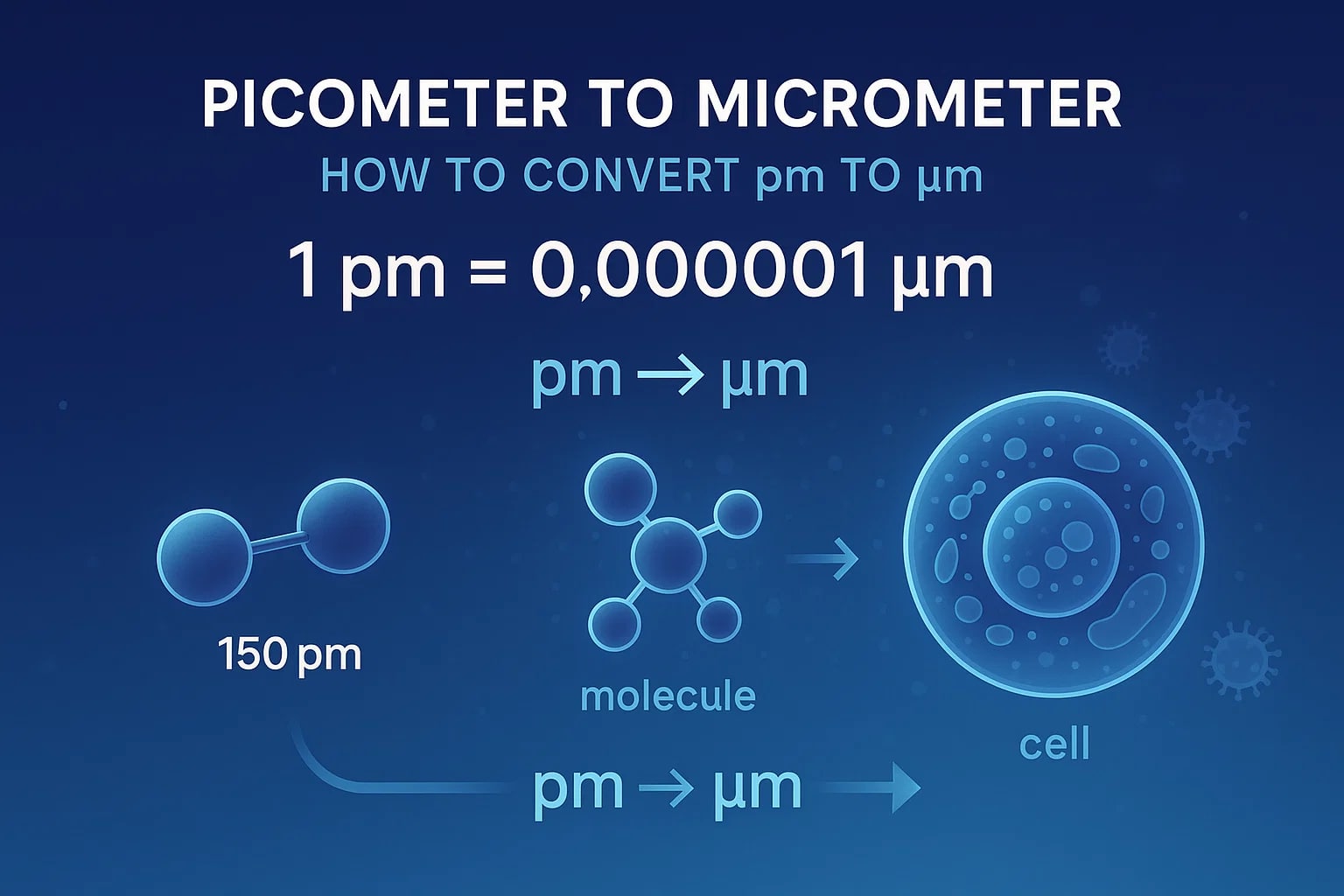 PICOMETER TO MICROMETER

HOW TO CONVERT pm TO µm

1 pm = 0,000001 µm

pm → µm

150 pm

molecule

cell

pm → µm